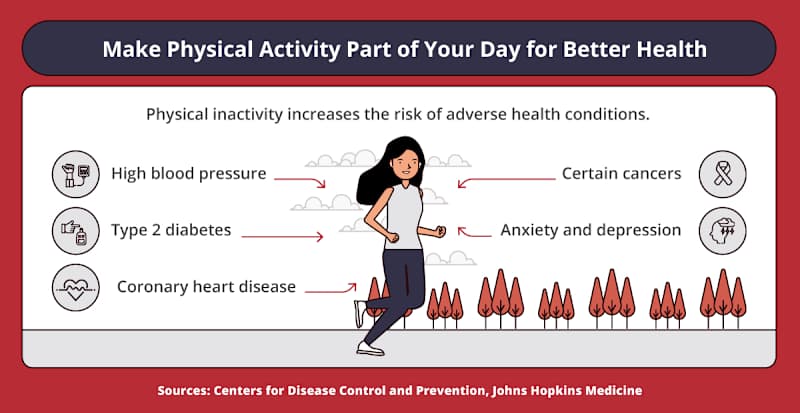 Make Physical Activity Part of Your Day for Better Health

Physical inactivity increases the risk of adverse health conditions.

High blood pressure

Type 2 diabetes

Coronary heart disease

Certain cancers

Anxiety and depression

Sources: Centers for Disease Control and Prevention, Johns Hopkins Medicine